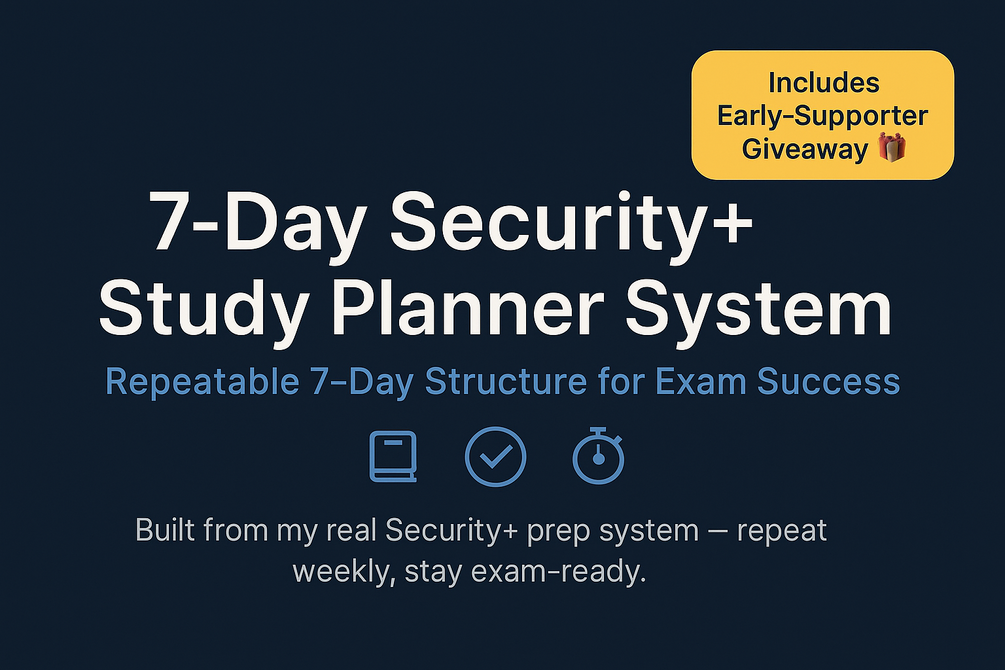 Includes Early-Supporter Giveaway 🎁

7-Day Security+ Study Planner System

Repeatable 7-Day Structure for Exam Success

Built from my real Security+ prep system — repeat weekly, stay exam-ready.